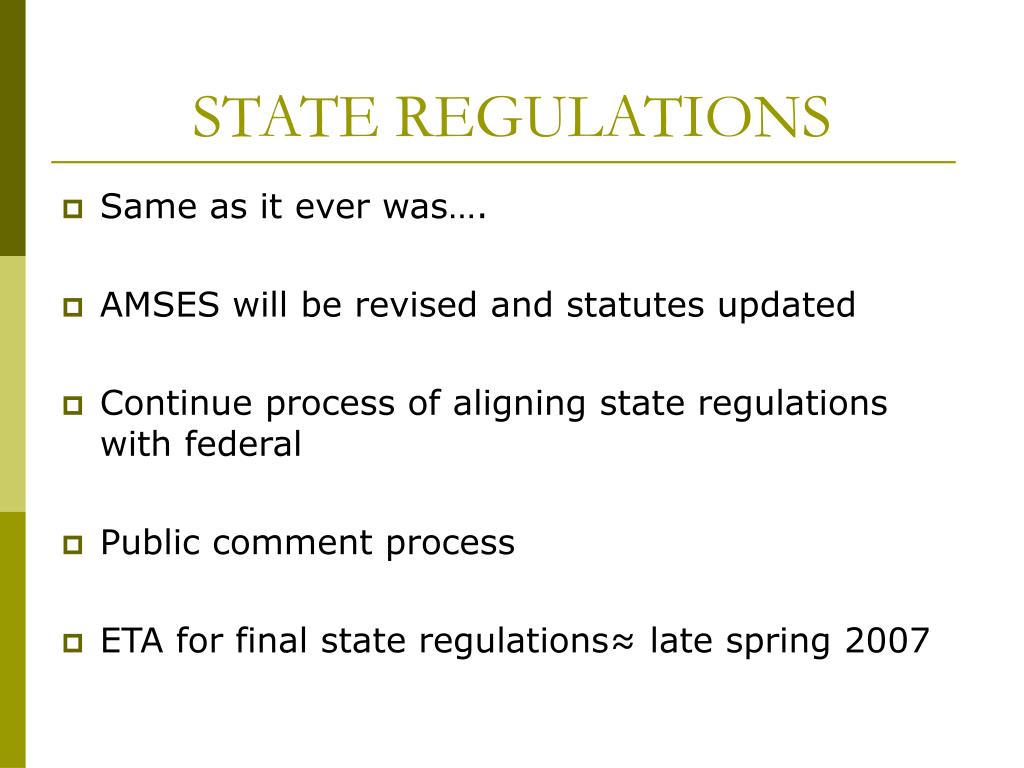 STATE REGULATIONS

Same as it ever was….

AMSES will be revised and statutes updated

Continue process of aligning state regulations with federal

Public comment process

ETA for final state regulations≈ late spring 2007